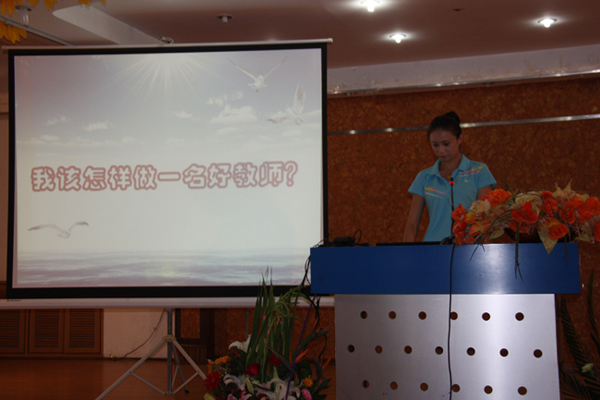 我该怎样做一名好教师?